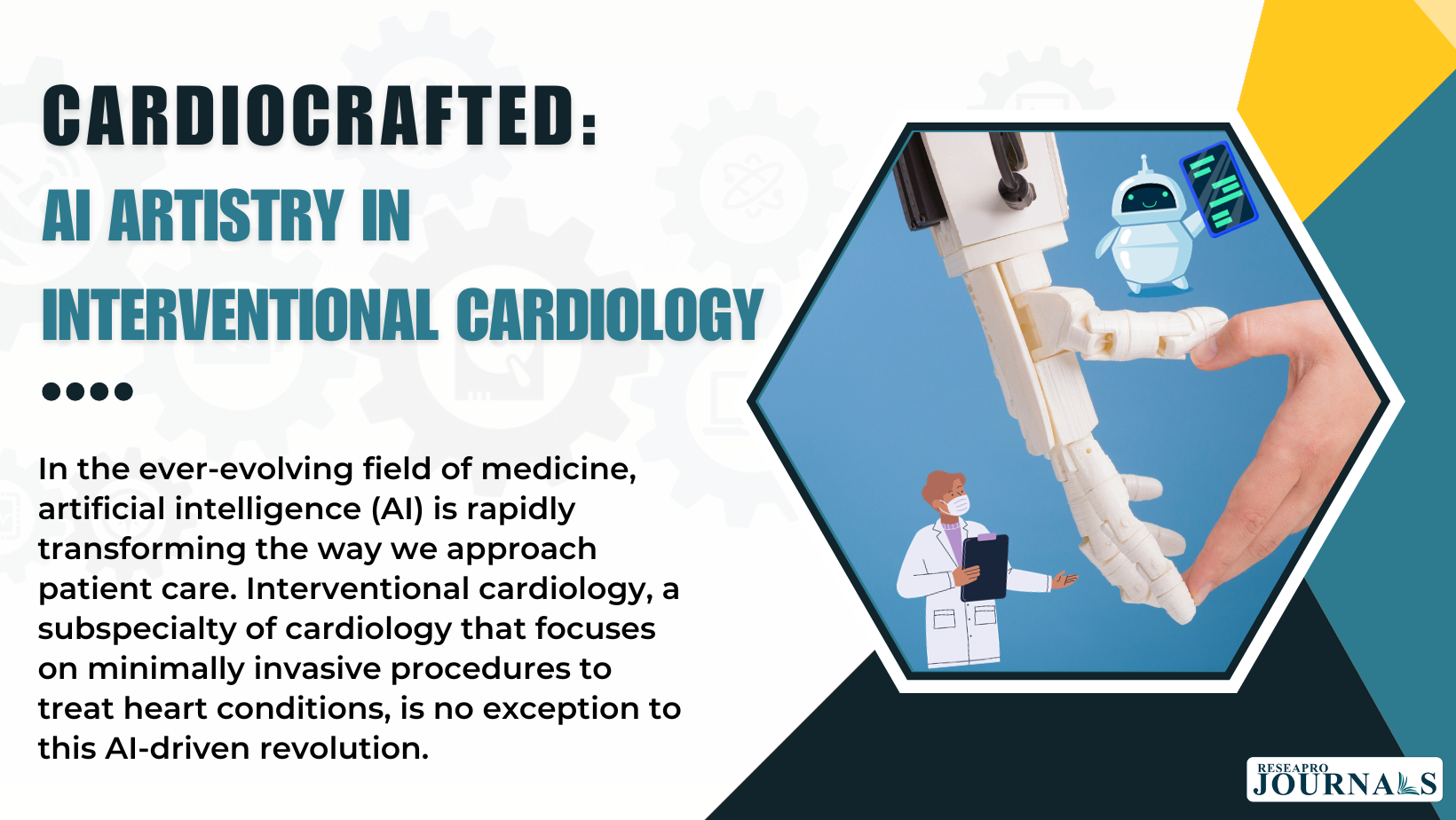 CARDIOCRAFTED:

AI ARTISTRY IN INTERVENTIONAL CARDIOLOGY

In the ever-evolving field of medicine, artificial intelligence (AI) is rapidly transforming the way we approach patient care. Interventional cardiology, a subspecialty of cardiology that focuses on minimally invasive procedures to treat heart conditions, is no exception to this AI-driven revolution.

RESEAPRO JOURNALS